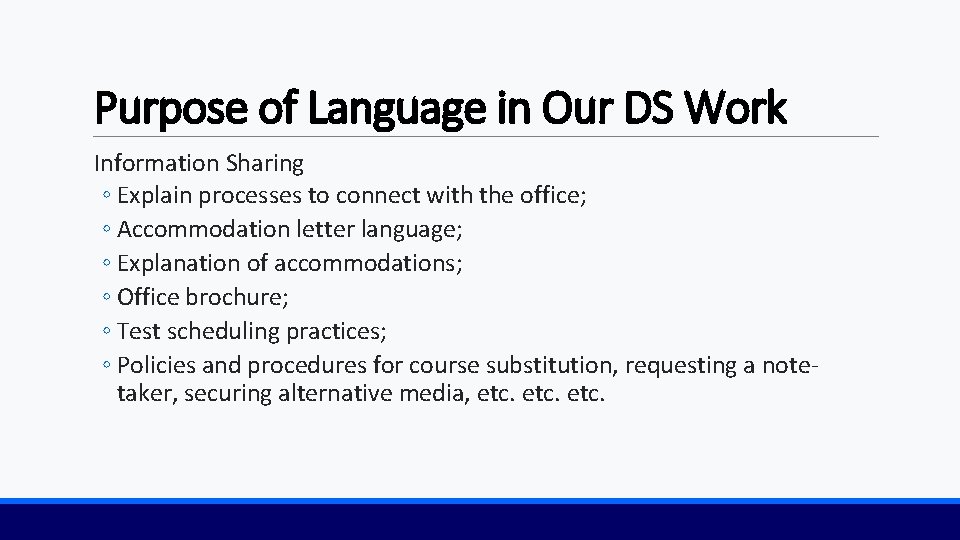 Purpose of Language in Our DS Work

Information Sharing

◦ Explain processes to connect with the office;
◦ Accommodation letter language;
◦ Explanation of accommodations;
◦ Office brochure;
◦ Test scheduling practices;
◦ Policies and procedures for course substitution, requesting a note-taker, securing alternative media, etc. etc. etc.